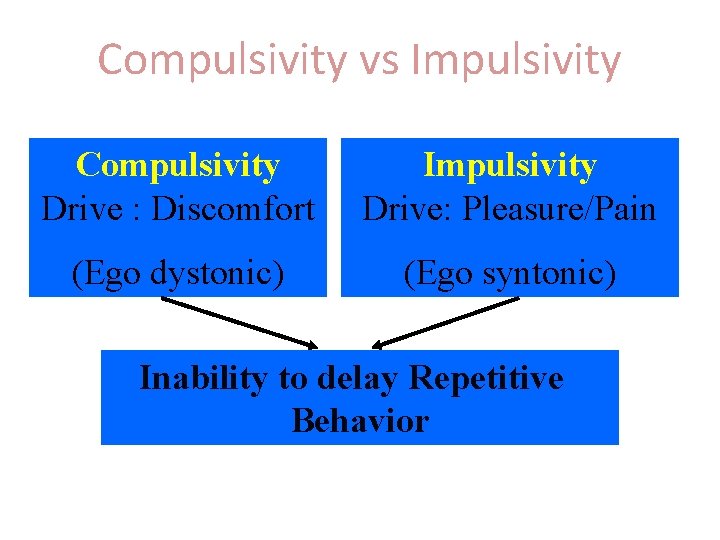 Compulsivity vs Impulsivity

Compulsivity
Drive : Discomfort

(Ego dystonic)

Impulsivity
Drive: Pleasure/Pain

(Ego syntonic)

Inability to delay Repetitive Behavior